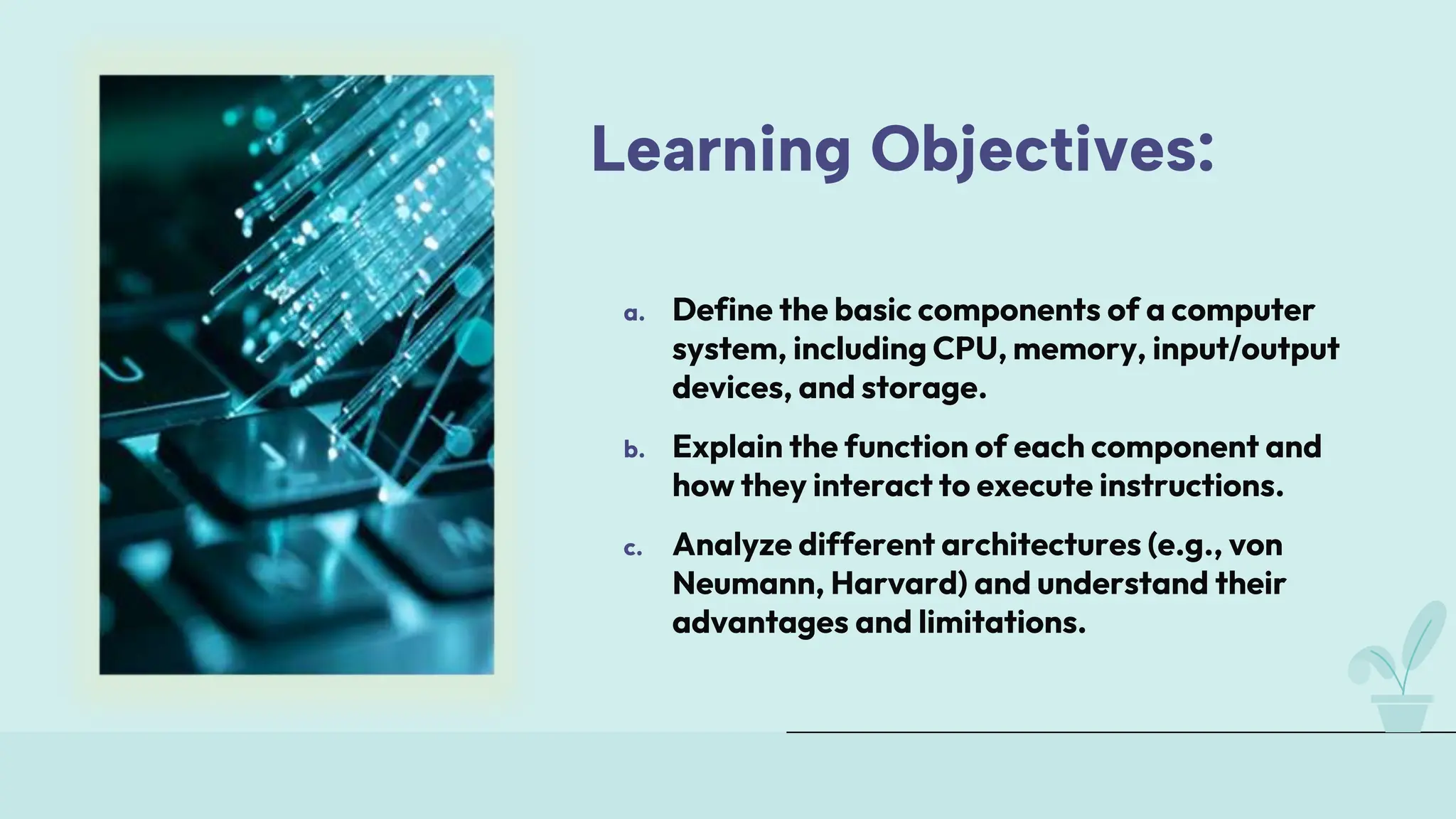 Learning Objectives:

a. Define the basic components of a computer system, including CPU, memory, input/output devices, and storage.

b. Explain the function of each component and how they interact to execute instructions.

c. Analyze different architectures (e.g., von Neumann, Harvard) and understand their advantages and limitations.